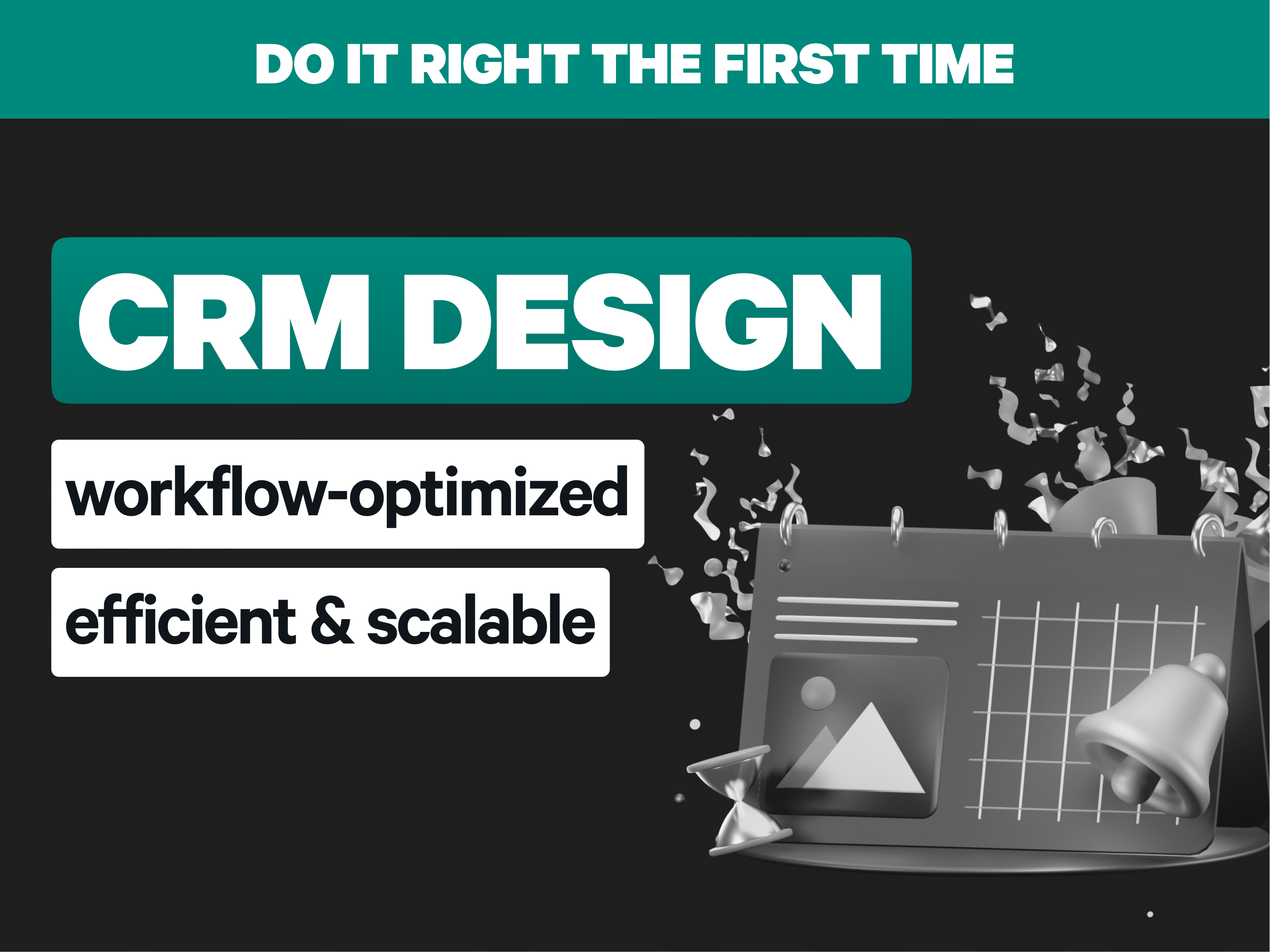 DO IT RIGHT THE FIRST TIME

CRM DESIGN

workflow-optimized

efficient & scalable